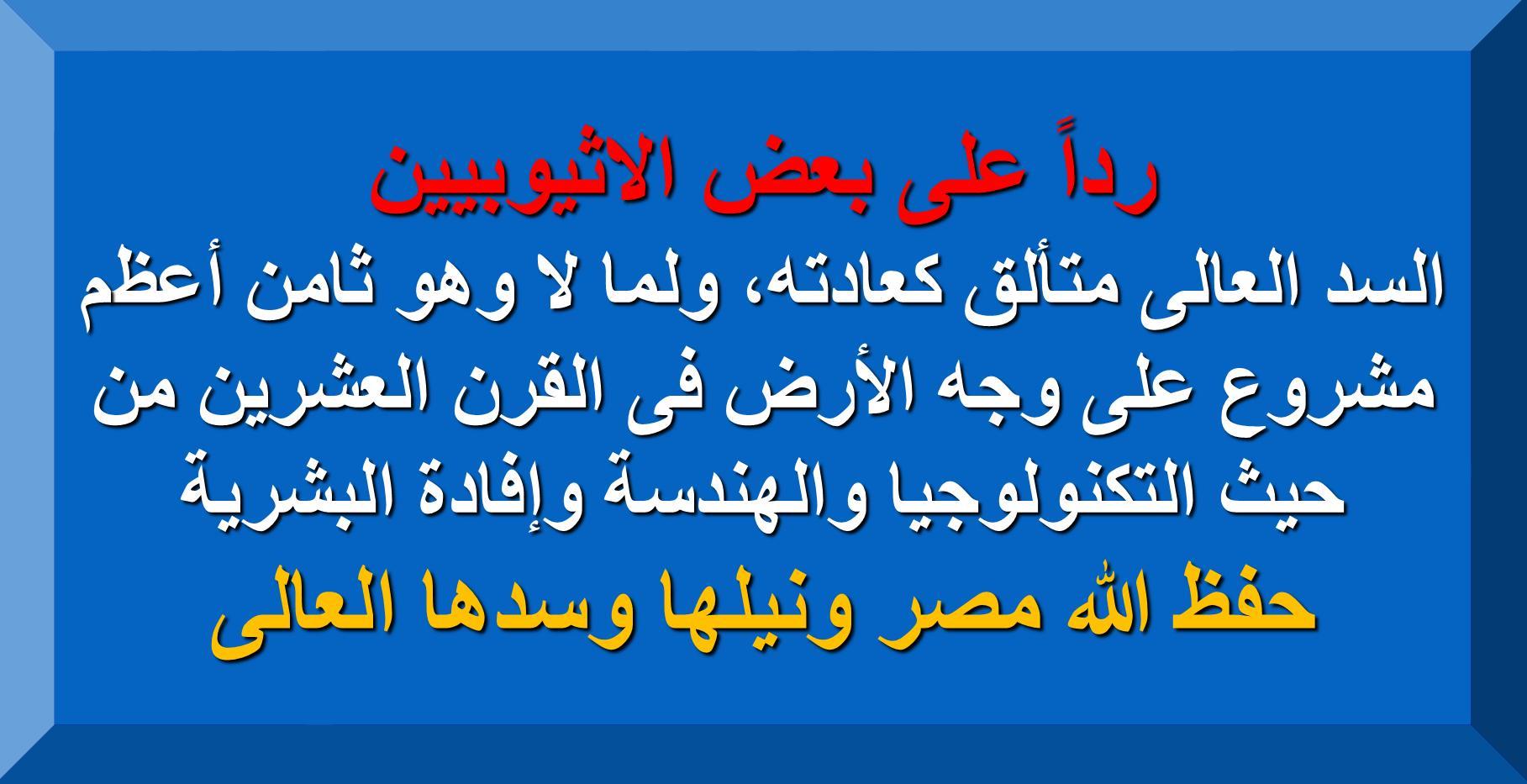 رداً على بعض الاثيوبيين

السد العالى متألق كعادته، ولما لا وهو ثامن أعظم مشروع على وجه الأرض فى القرن العشرين من حيث التكنولوجيا والهندسة وإفادة البشرية

حفظ الله مصر ونيلها وسدها العالى